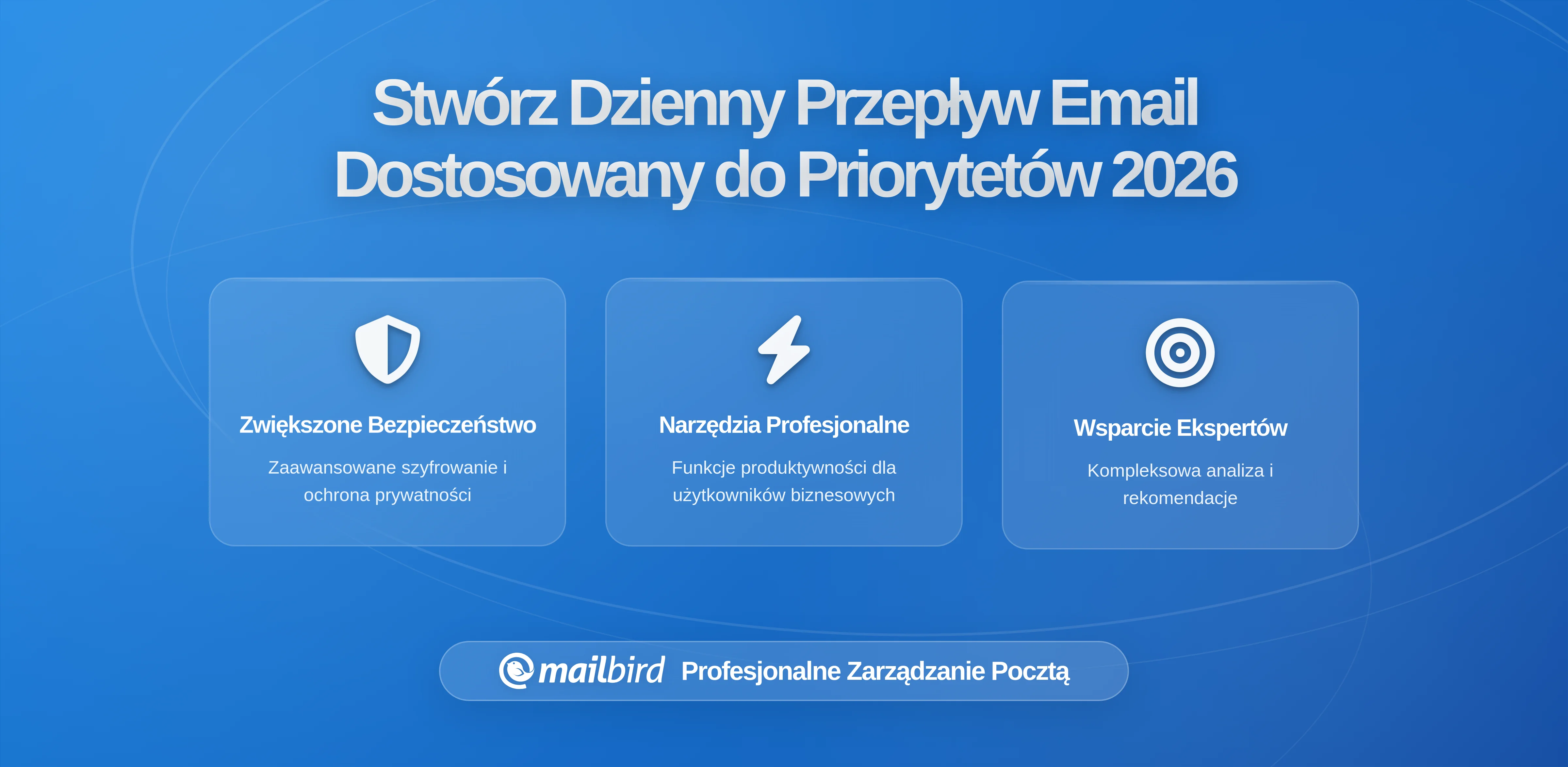 Stwórz Dzienny Przepływ Email Dostosowany do Priorytetów 2026

Zwiększone Bezpieczeństwo

Zaawansowane szyfrowanie i ochrona prywatności

Narzędzia Profesjonalne

Funkcje produktywności dla użytkowników biznesowych

Wsparcie Ekspertów

Kompleksowa analiza i rekomendacje

mailbird Profesjonalne Zarządzanie Pocztą